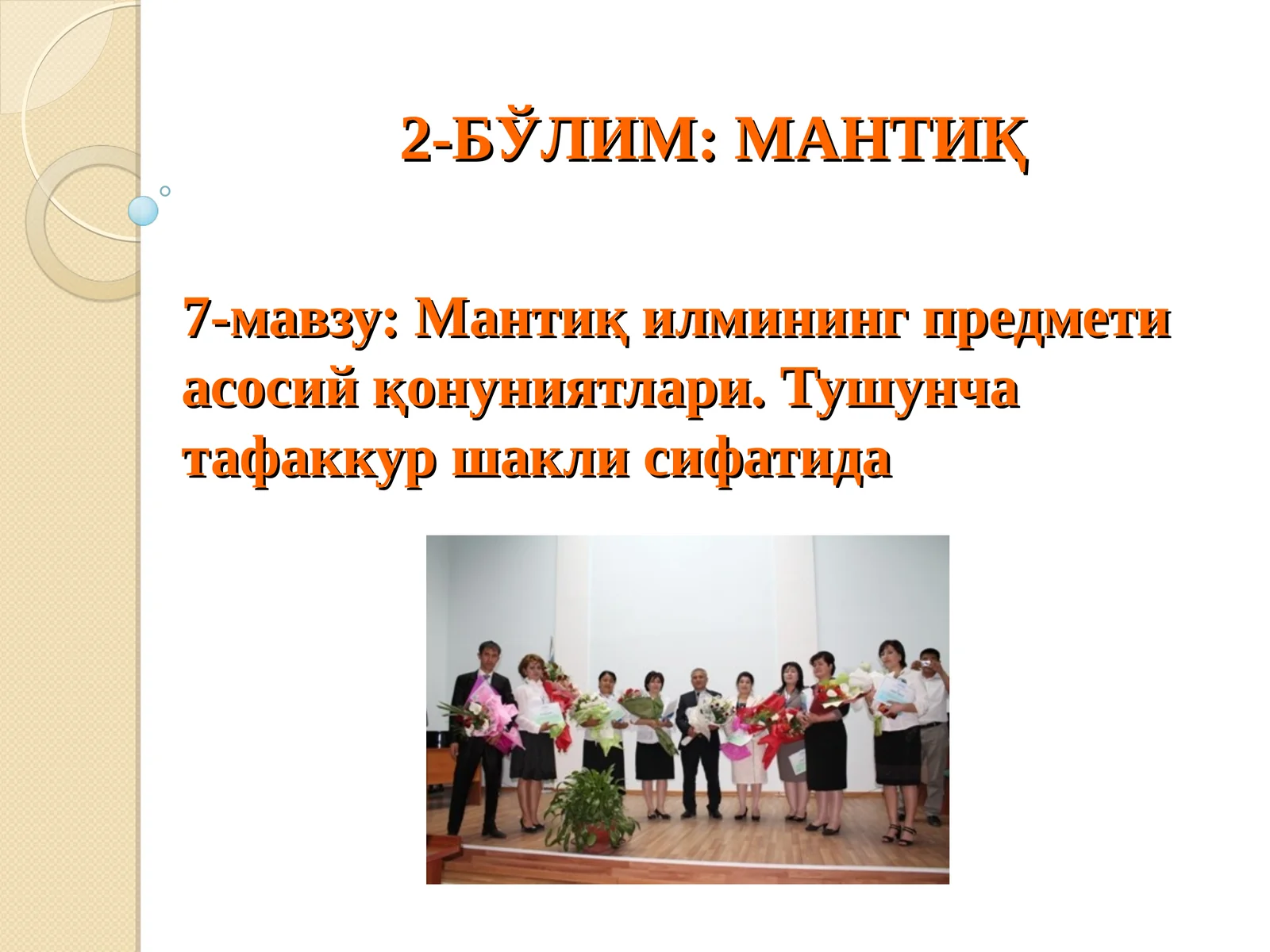 2-БЎЛИМ: МАНТИҚ

7-мавзу: Мантиқ илмининг предмети асосий қонуниятлари. Тушунча тафаккур шакли сифатида